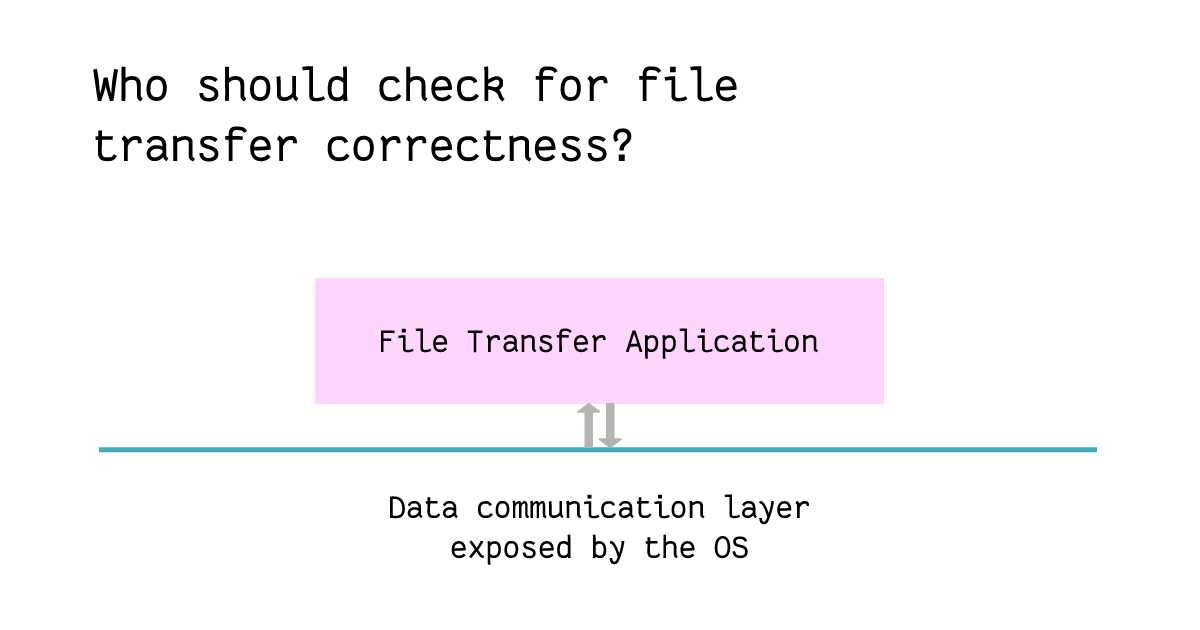 Who should check for file transfer correctness?

File Transfer Application

Data communication layer exposed by the OS